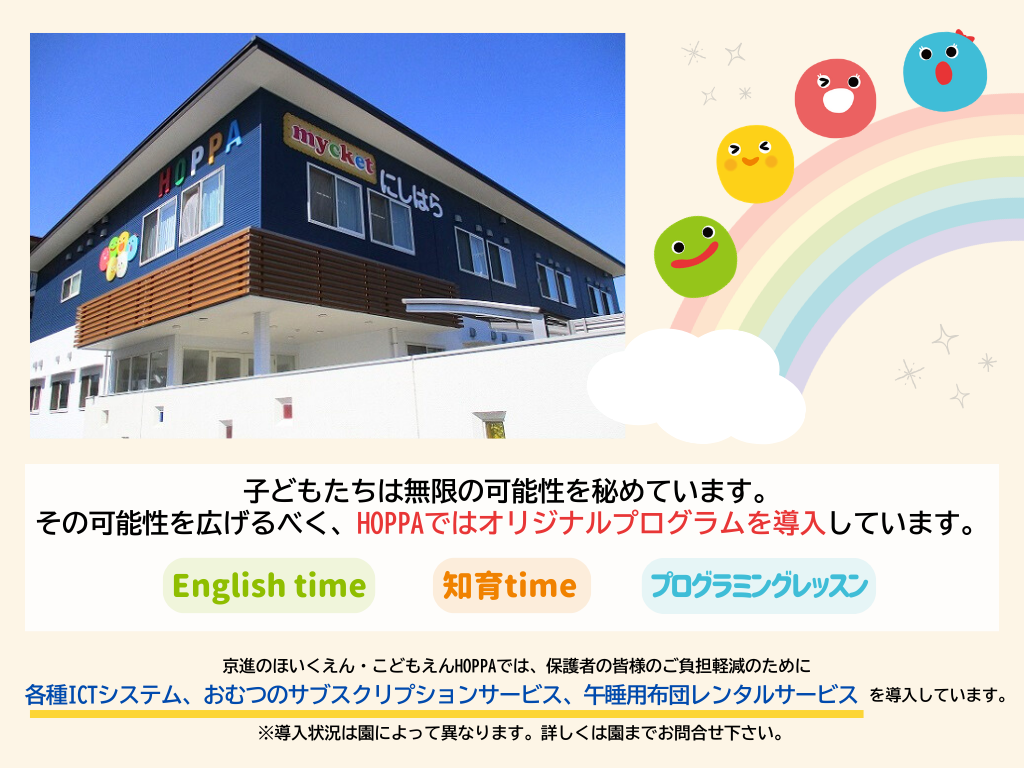 HOPPA

mycket にしはら

子どもたちは無限の可能性を秘めています。
その可能性を広げるべく、HOPPAではオリジナルプログラムを導入しています。

English time

知育time

プログラミングレッスン

京進のほいくえん・こどもえんHOPPAでは、保護者の皆様のご負担軽減のために
各種ICTシステム、おむつのサブスクリプションサービス、午睡用布団レンタルサービス を導入しています。
※導入状況は園によって異なります。詳しくは園までお問合せ下さい。